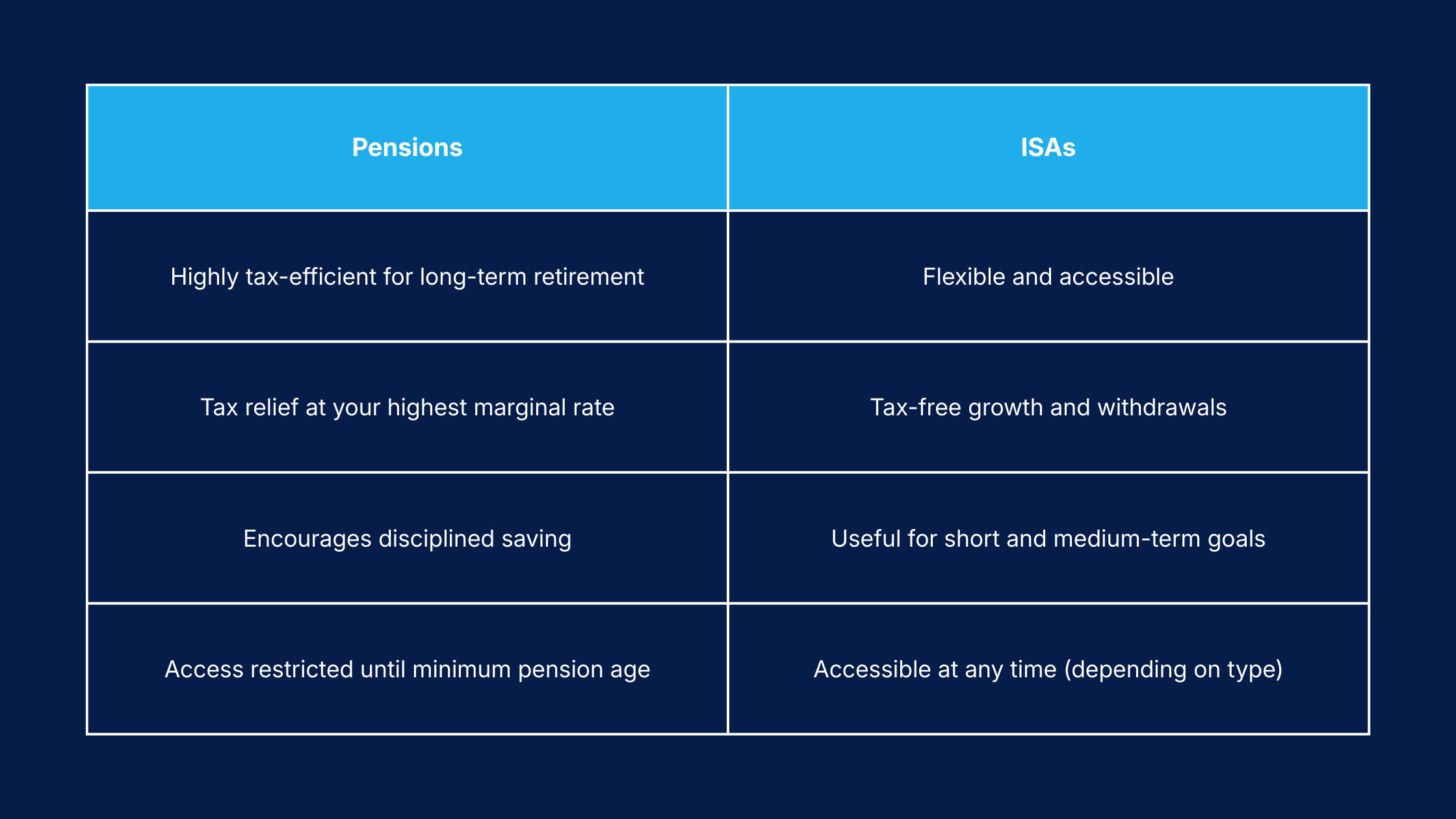 | Pensions | ISAs |
|---|---|
| Highly tax-efficient for long-term retirement | Flexible and accessible |
| Tax relief at your highest marginal rate | Tax-free growth and withdrawals |
| Encourages disciplined saving | Useful for short and medium-term goals |
| Access restricted until minimum pension age | Accessible at any time (depending on type) |